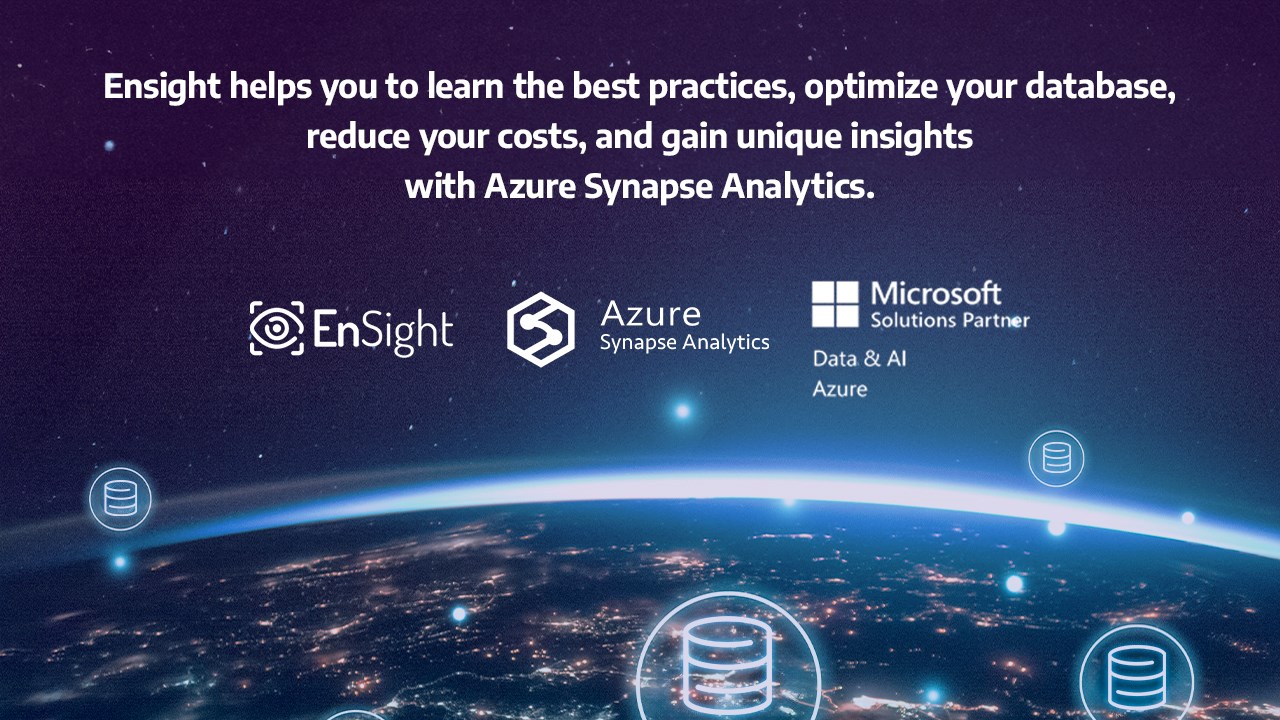 Ensight helps you to learn the best practices, optimize your database, reduce your costs, and gain unique insights with Azure Synapse Analytics.

EnSight

Azure
Synapse Analytics

Microsoft
Solutions Partner
Data & AI
Azure